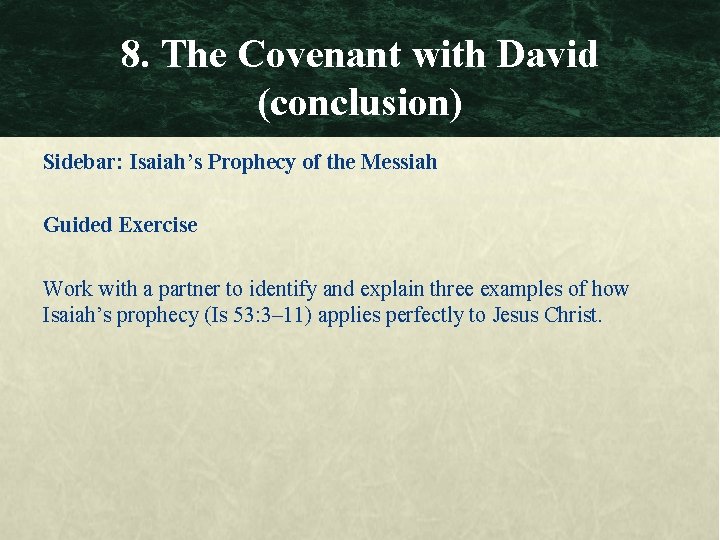 8. The Covenant with David (conclusion)

Sidebar: Isaiah’s Prophecy of the Messiah

Guided Exercise

Work with a partner to identify and explain three examples of how Isaiah’s prophecy (Is 53:3–11) applies perfectly to Jesus Christ.